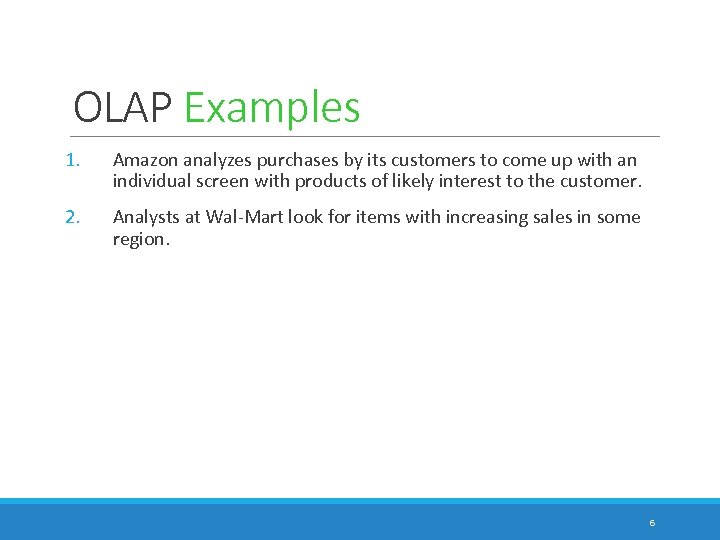 OLAP Examples

1. Amazon analyzes purchases by its customers to come up with an individual screen with products of likely interest to the customer.

2. Analysts at Wal-Mart look for items with increasing sales in some region.

6